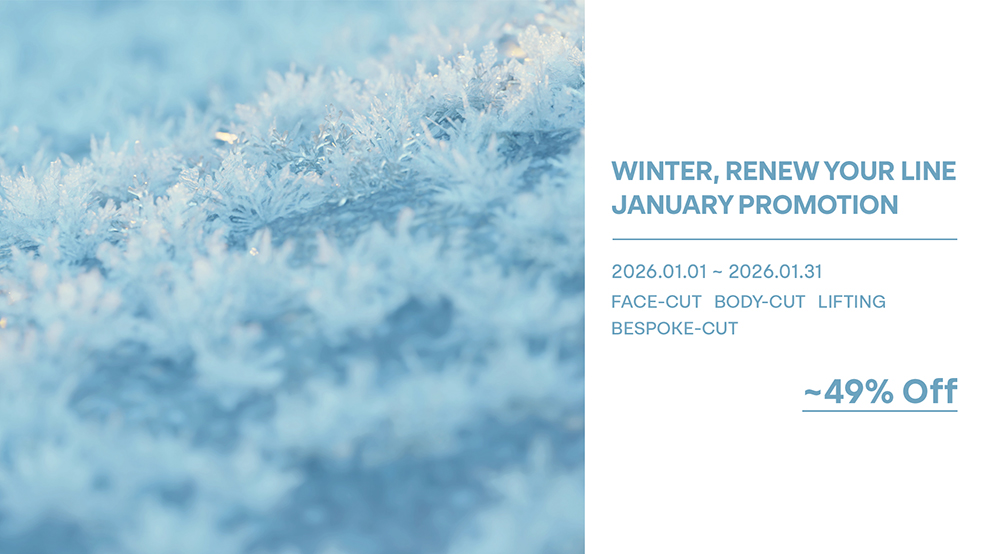 WINTER, RENEW YOUR LINE
JANUARY PROMOTION

2026.01.01 ~ 2026.01.31
FACE-CUT BODY-CUT LIFTING
BESPOKE-CUT

~49% Off